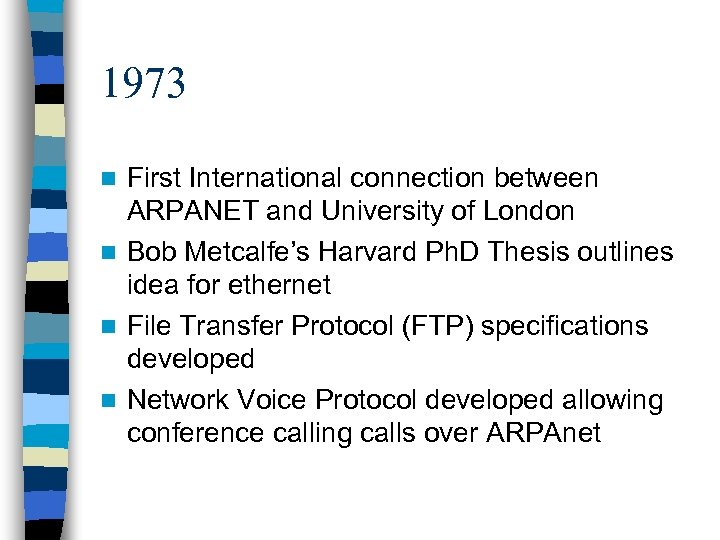 1973

- First International connection between ARPANET and University of London
- Bob Metcalfe's Harvard PhD Thesis outlines idea for ethernet
- File Transfer Protocol (FTP) specifications developed
- Network Voice Protocol developed allowing conference calling calls over ARPAnet